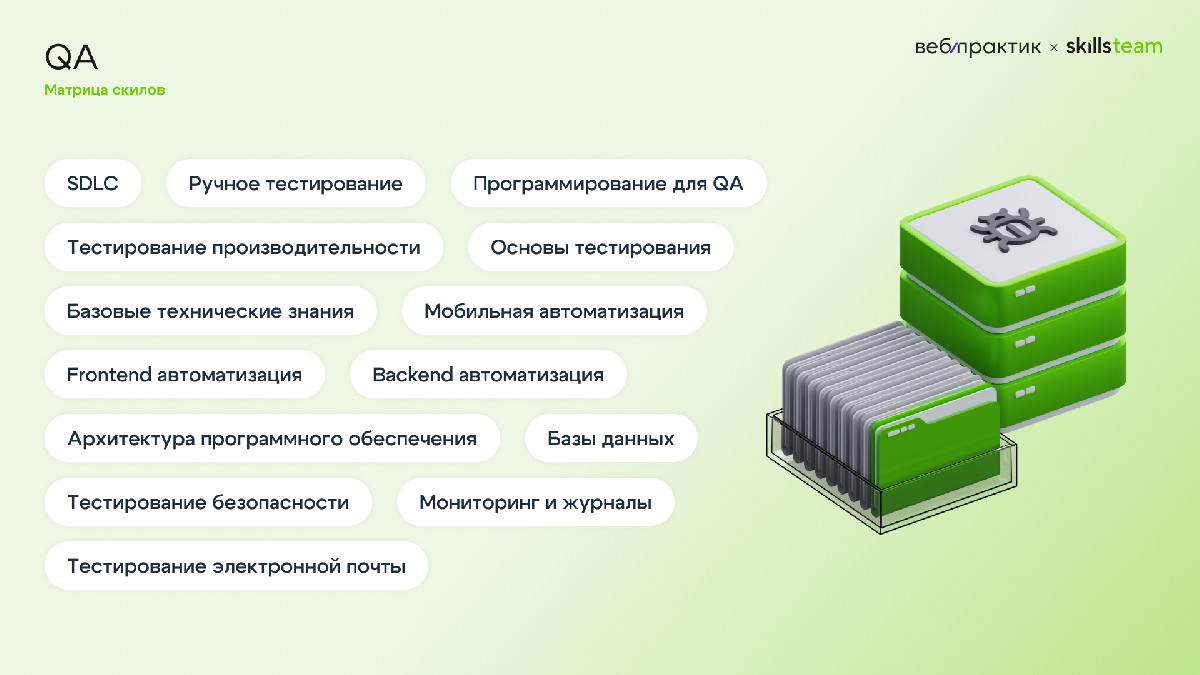 QA
Матрица скилов

веб/практик × skillsteam

SDLC
Ручное тестирование
Программирование для QA
Тестирование производительности
Основы тестирования
Базовые технические знания
Мобильная автоматизация
Frontend автоматизация
Backend автоматизация
Архитектура программного обеспечения
Базы данных
Тестирование безопасности
Мониторинг и журналы
Тестирование электронной почты